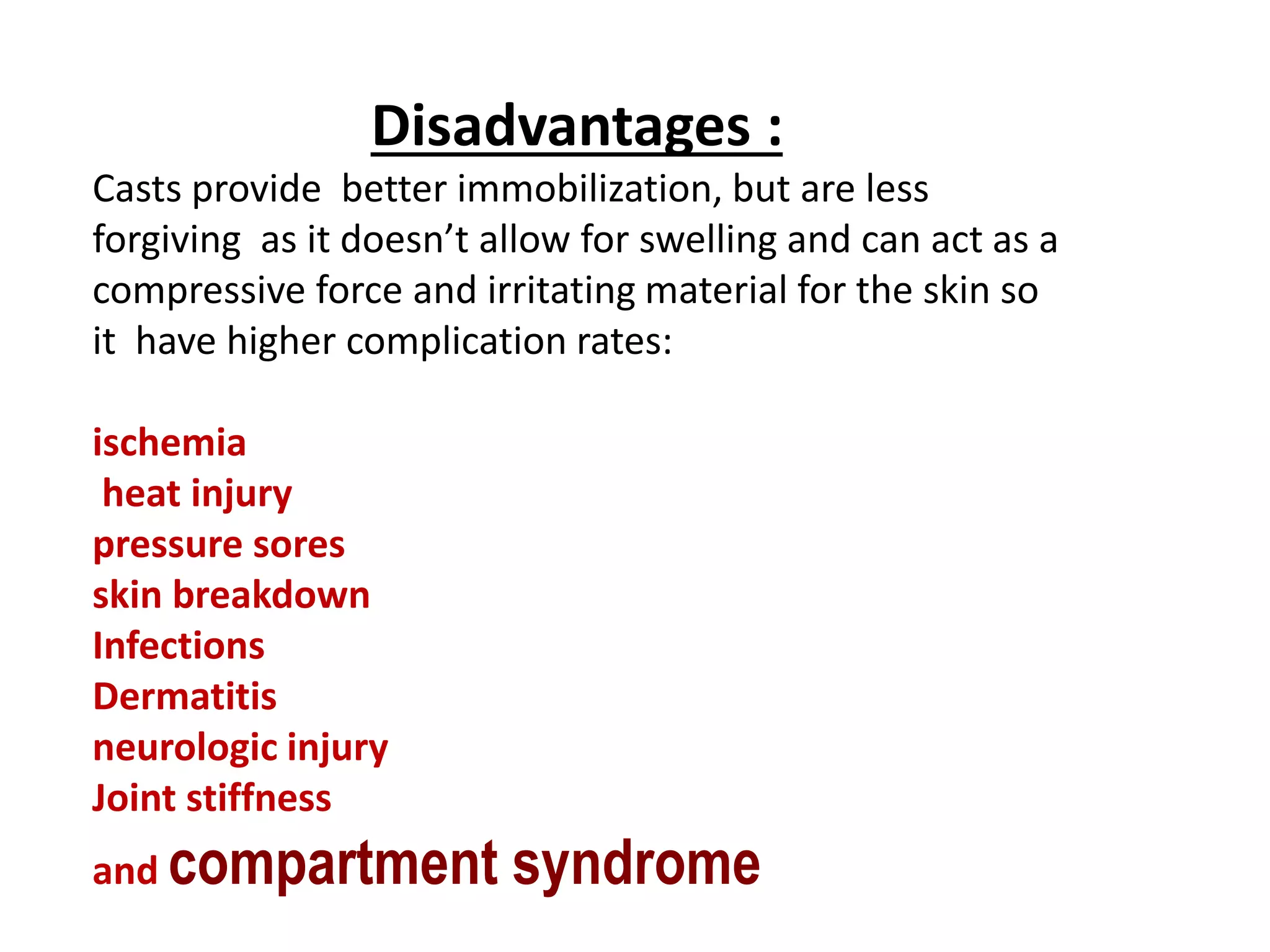 Disadvantages :

Casts provide better immobilization, but are less forgiving as it doesn’t allow for swelling and can act as a compressive force and irritating material for the skin so it have higher complication rates:

ischemia
heat injury
pressure sores
skin breakdown
Infections
Dermatitis
neurologic injury
Joint stiffness
and compartment syndrome